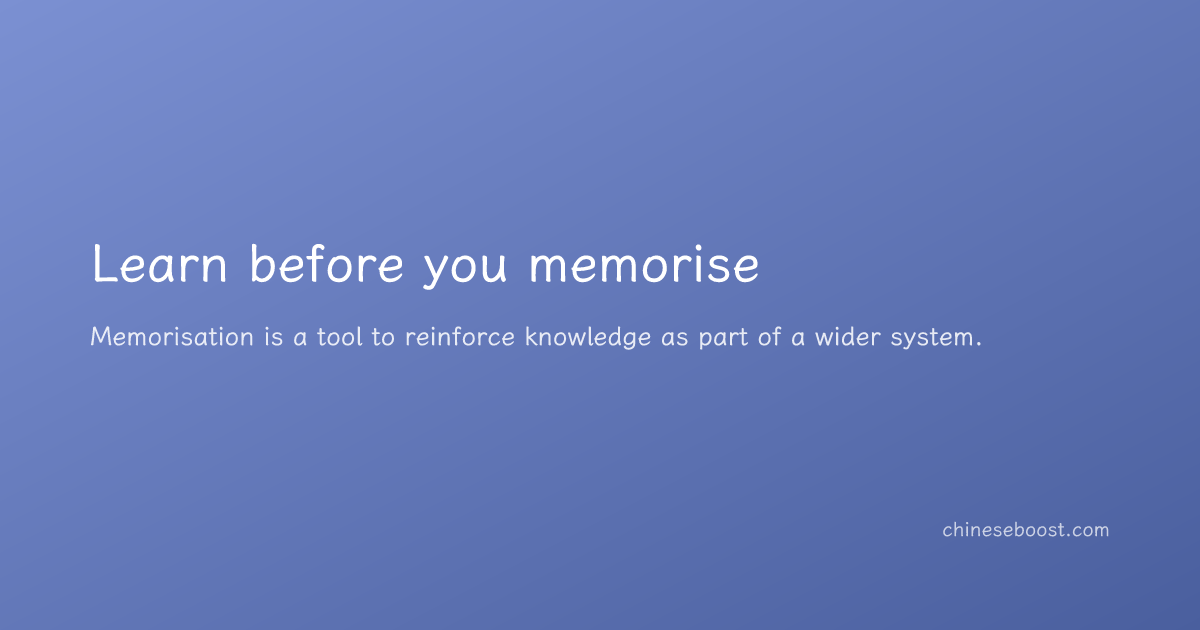 Learn before you memorise

Memorisation is a tool to reinforce knowledge as part of a wider system.

chineseboost.com